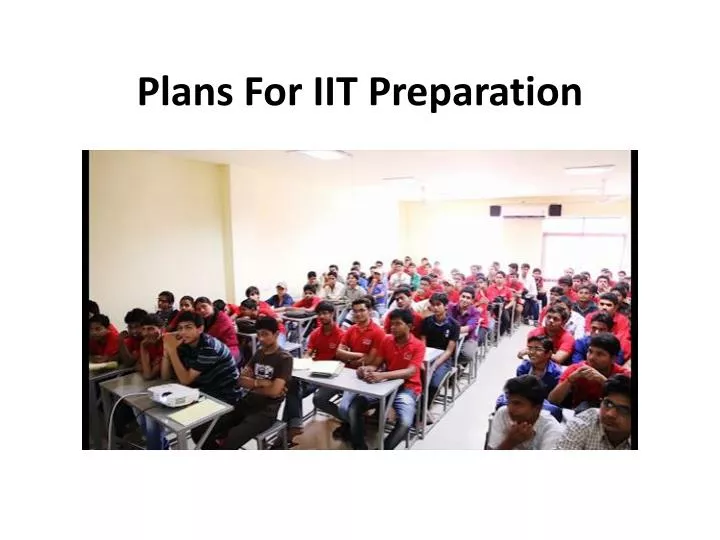 Plans For IIT Preparation